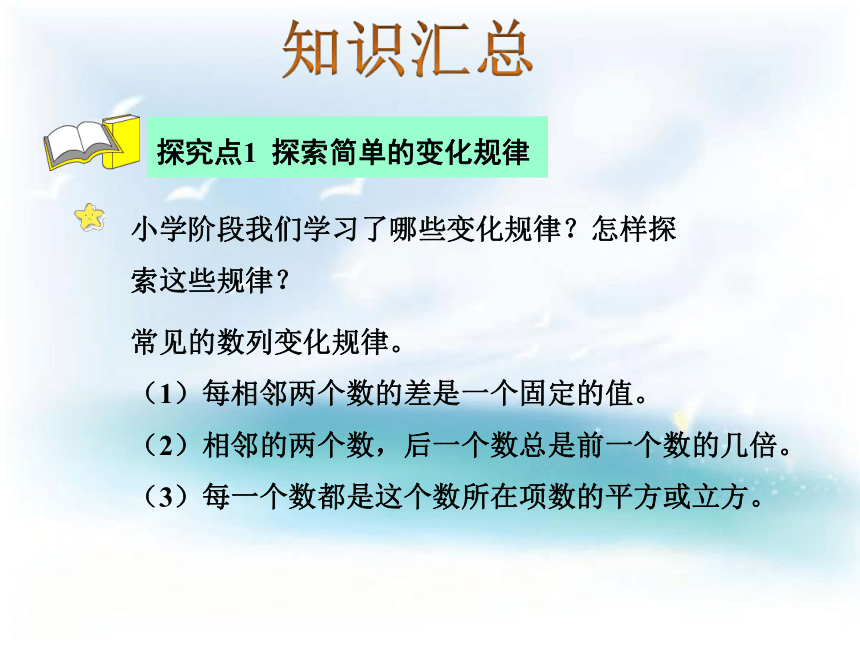 知识汇总

探究点1 探索简单的变化规律

小学阶段我们学习了哪些变化规律？怎样探索这些规律？

常见的数列变化规律。

（1）每相邻两个数的差是一个固定的值。

（2）相邻的两个数，后一个数总是前一个数的几倍。

（3）每一个数都是这个数所在项数的平方或立方。